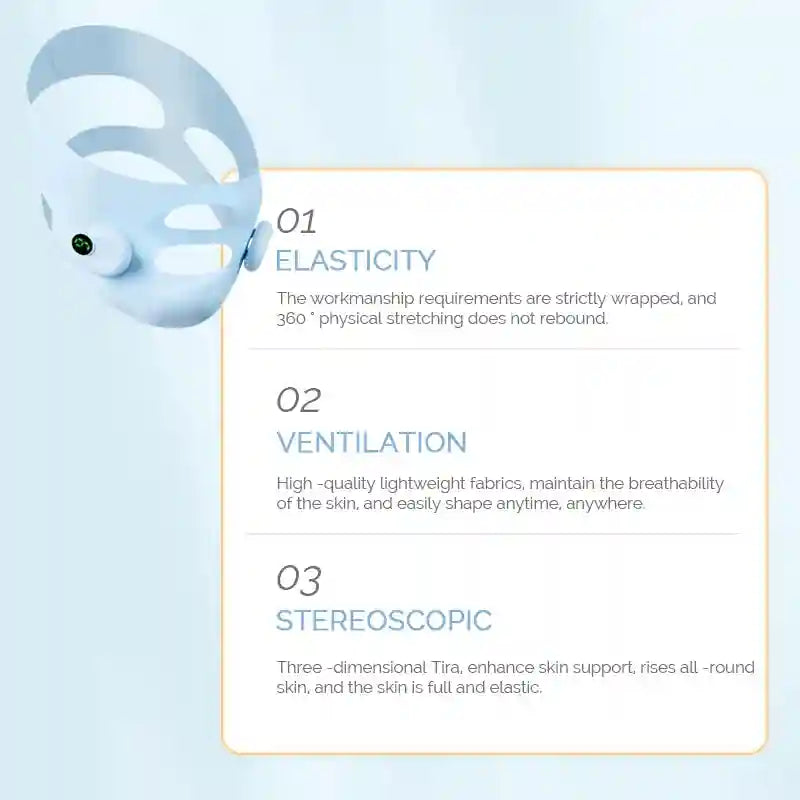 01
ELASTICITY

The workmanship requirements are strictly wrapped, and 360 ° physical stretching does not rebound.

02
VENTILATION

High -quality lightweight fabrics, maintain the breathability of the skin, and easily shape anytime, anywhere.

03
STEREOSCOPIC

Three -dimensional Tira, enhance skin support, rises all -round skin, and the skin is full and elastic.